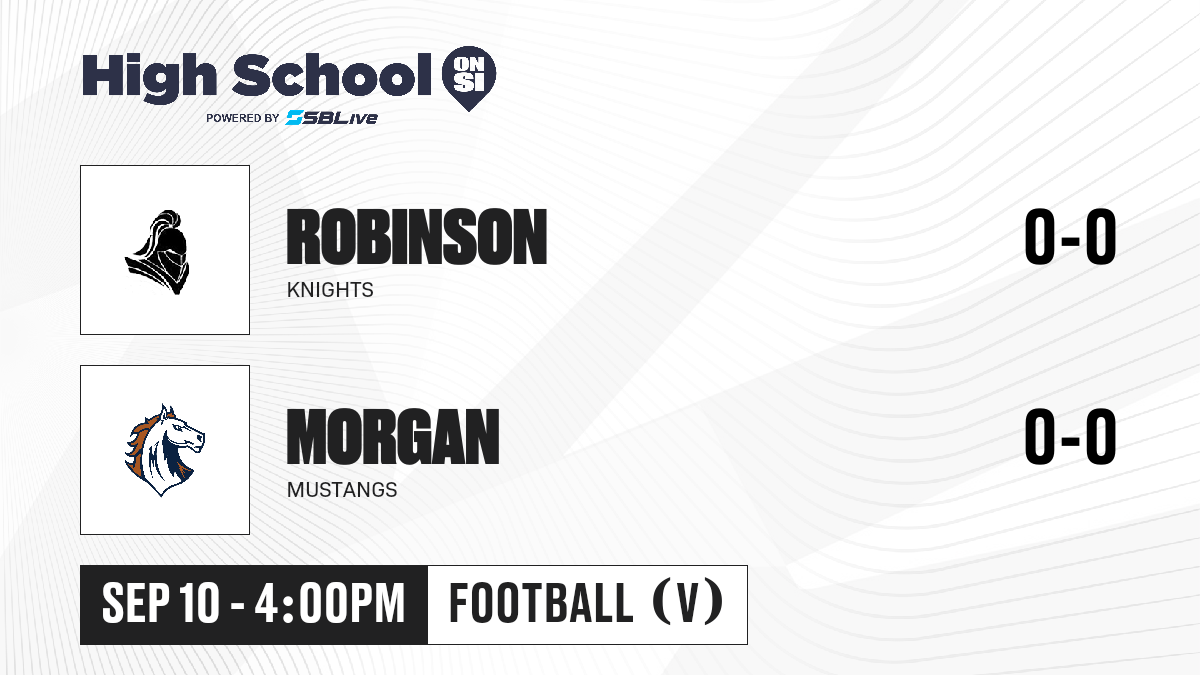 High School ON SI
POWERED BY SBLive

ROBINSON
KNIGHTS
0-0

MORGAN
MUSTANGS
0-0

SEP 10 - 4:00PM
FOOTBALL (V)